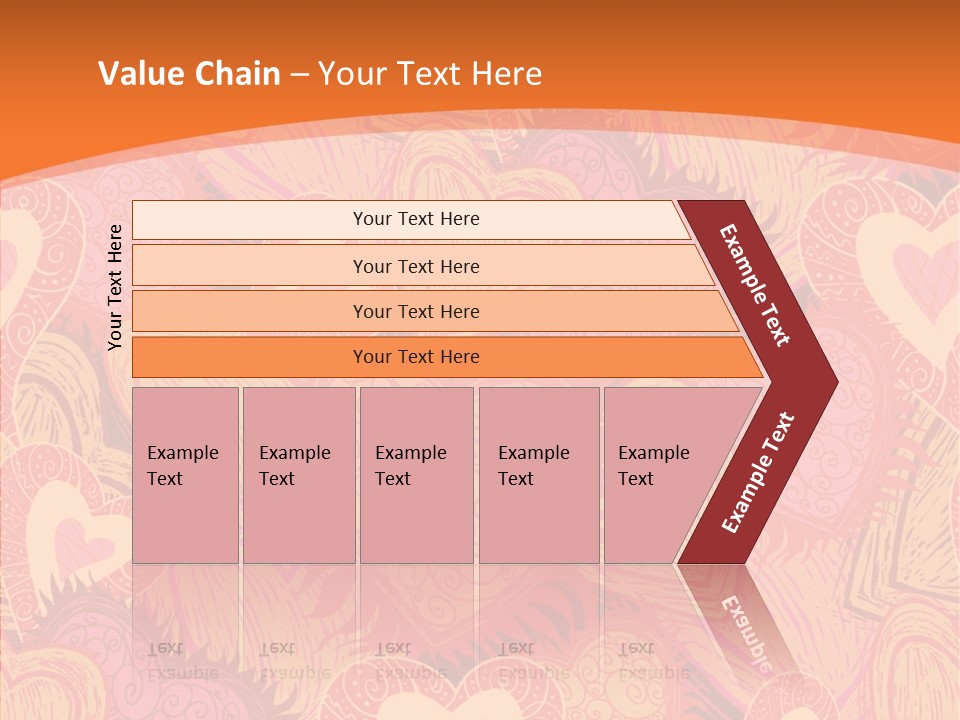 Value Chain – Your Text Here

Your Text Here

Your Text Here

Your Text Here

Your Text Here

Your Text Here

Example Text

Example Text

Example Text

Example Text

Example Text

Example Text

Example Text